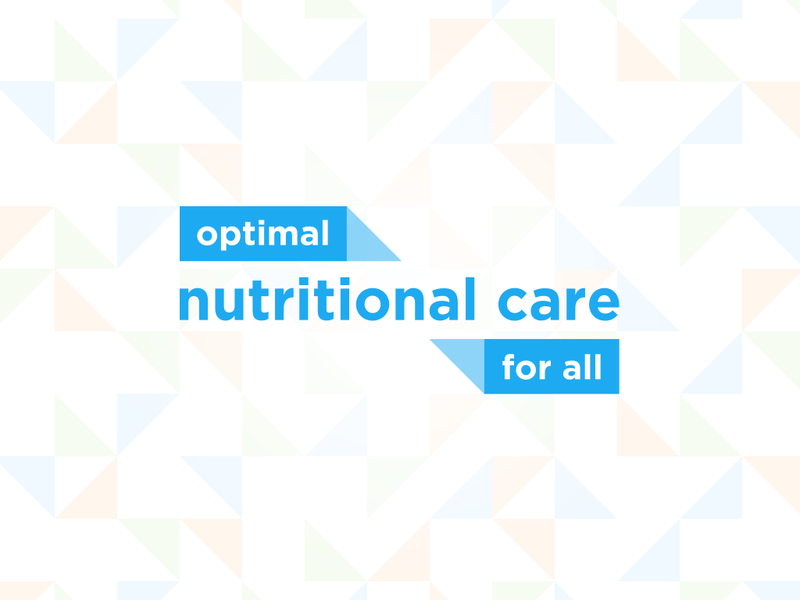 optimal
nutritional care
for all